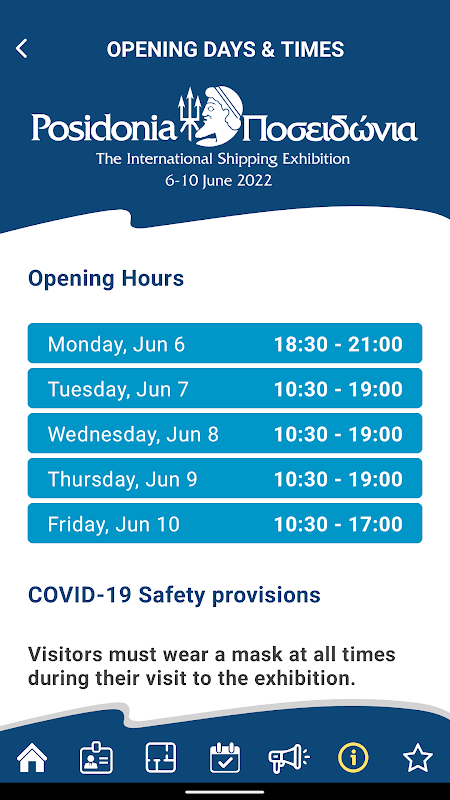 OPENING DAYS & TIMES

Posidonia Ποσειδώνια
The International Shipping Exhibition
6-10 June 2022

Opening Hours

| Monday, Jun 6 | 18:30 - 21:00 |
|---|---|
| Tuesday, Jun 7 | 10:30 - 19:00 |
| Wednesday, Jun 8 | 10:30 - 19:00 |
| Thursday, Jun 9 | 10:30 - 19:00 |
| Friday, Jun 10 | 10:30 - 17:00 |

COVID-19 Safety provisions

Visitors must wear a mask at all times during their visit to the exhibition.